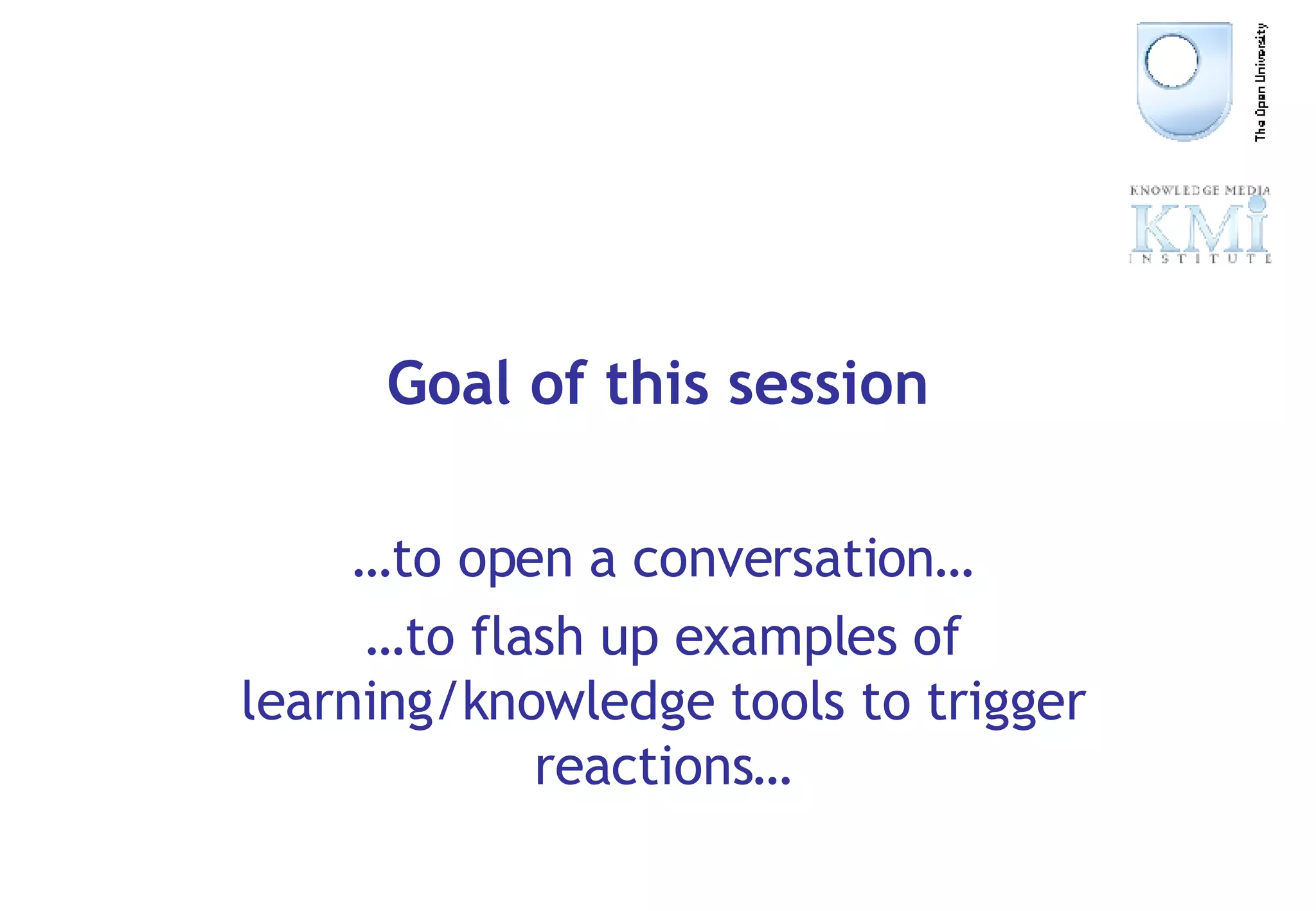 The Open University

KNOWLEDGE MEDIA
KMi
INSTITUTE

Goal of this session

…to open a conversation…

…to flash up examples of learning/knowledge tools to trigger reactions…